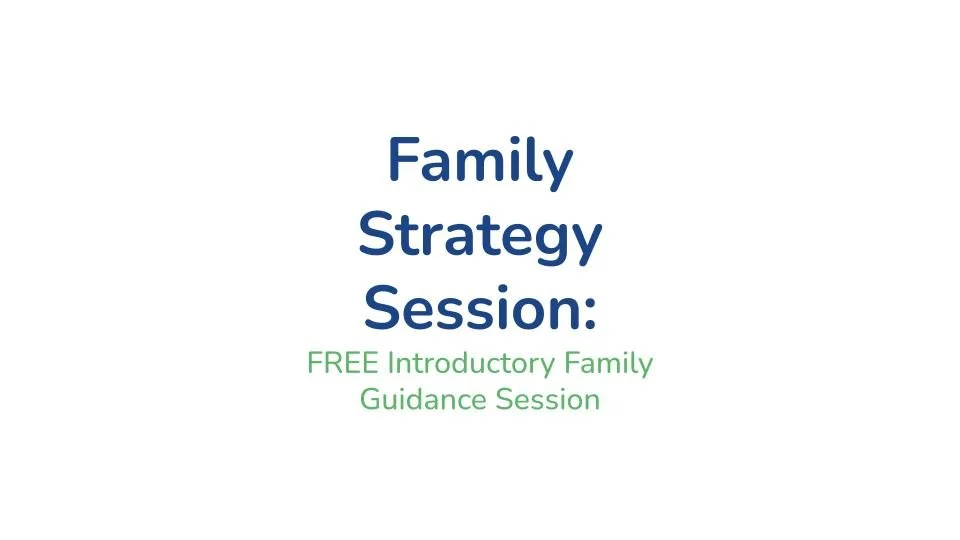 Family Strategy Session:

FREE Introductory Family Guidance Session